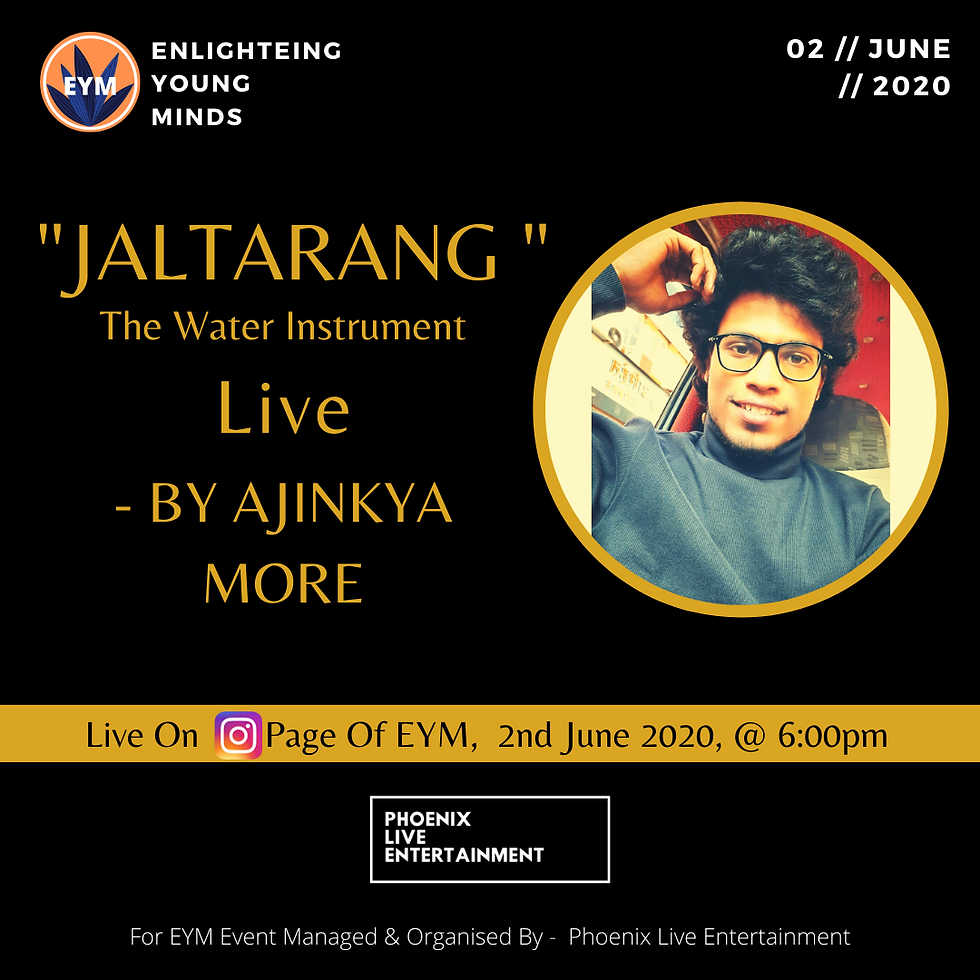 EYM

ENLIGHTEING YOUNG MINDS

02 // JUNE // 2020

"JALTARANG "
The Water Instrument
Live
- BY AJINKYA MORE

Live On Page Of EYM, 2nd June 2020, @ 6:00pm

PHOENIX LIVE ENTERTAINMENT

For EYM Event Managed & Organised By - Phoenix Live Entertainment